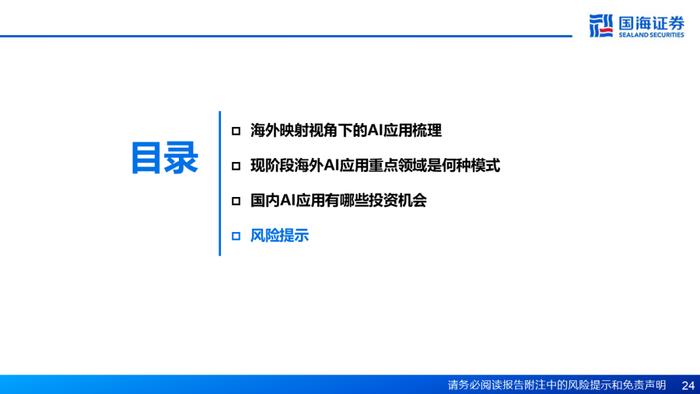 国海证券
SEALAND SECURITIES

目录

□ 海外映射视角下的AI应用梳理

□ 现阶段海外AI应用重点领域是何种模式

□ 国内AI应用有哪些投资机会

□ 风险提示

请务必阅读报告附注中的风险提示和免责声明 24